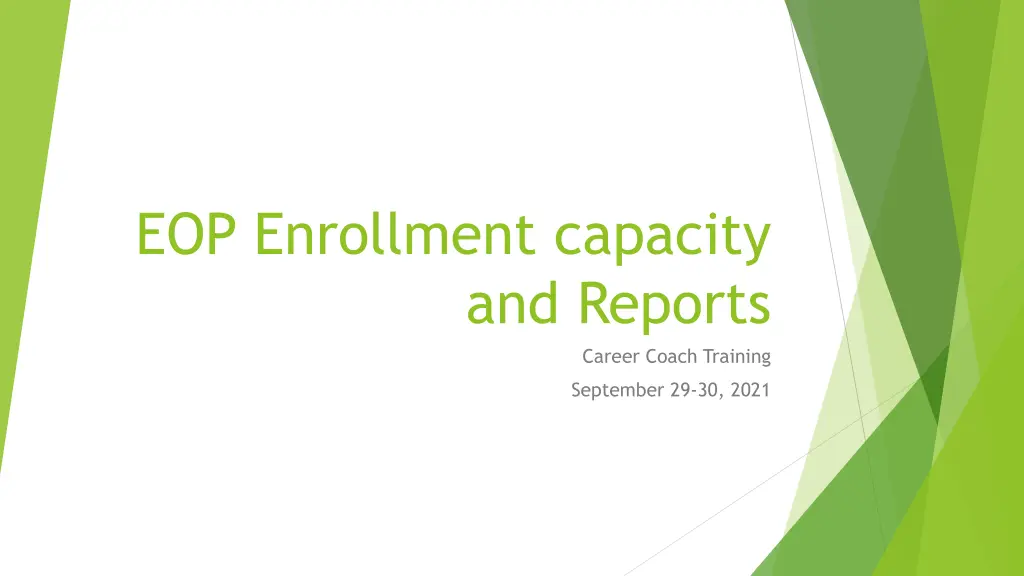 EOP Enrollment capacity and Reports

Career Coach Training

September 29-30, 2021